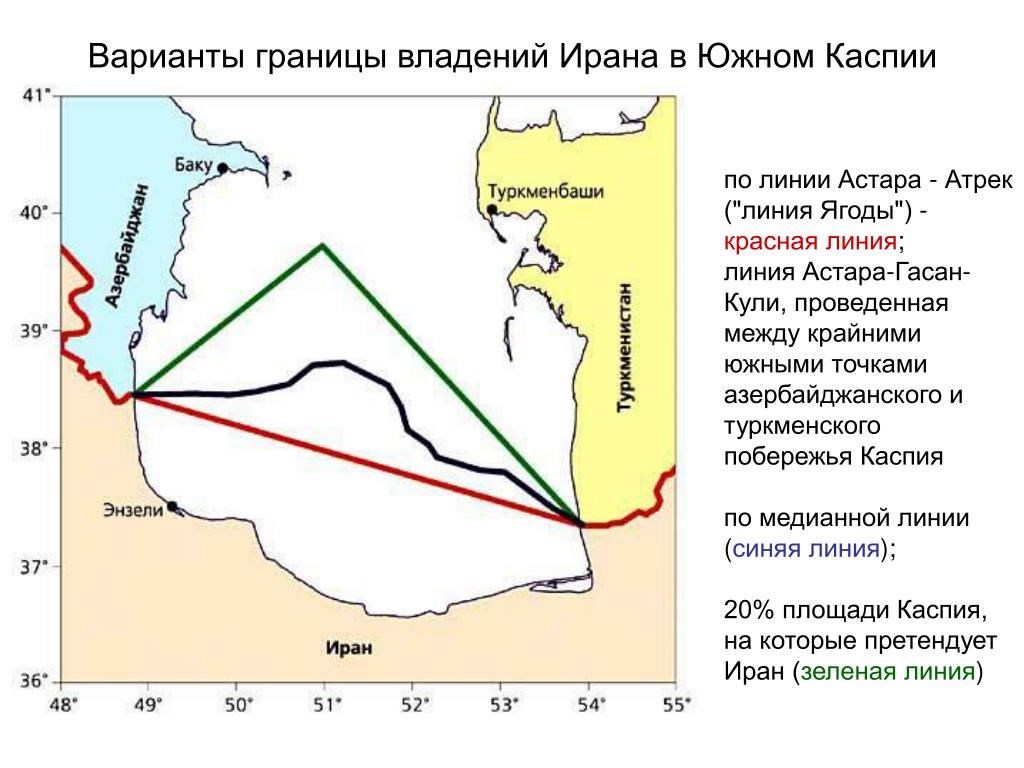 Варианты границы владений Ирана в Южном Каспии

41°
40°
39°
38°
37°
36°

Баку
Азербайджан
Туркменбаши
Туркменистан
Энзели
Иран

48° 49° 50° 51° 52° 53° 54° 55°

по линии Астара - Атрек ("линия Ягоды") - красная линия;
линия Астара-Гасан-Кули, проведенная между крайними южными точками азербайджанского и туркменского побережья Каспия

по медианной линии (синяя линия);

20% площади Каспия, на которые претендует Иран (зеленая линия)